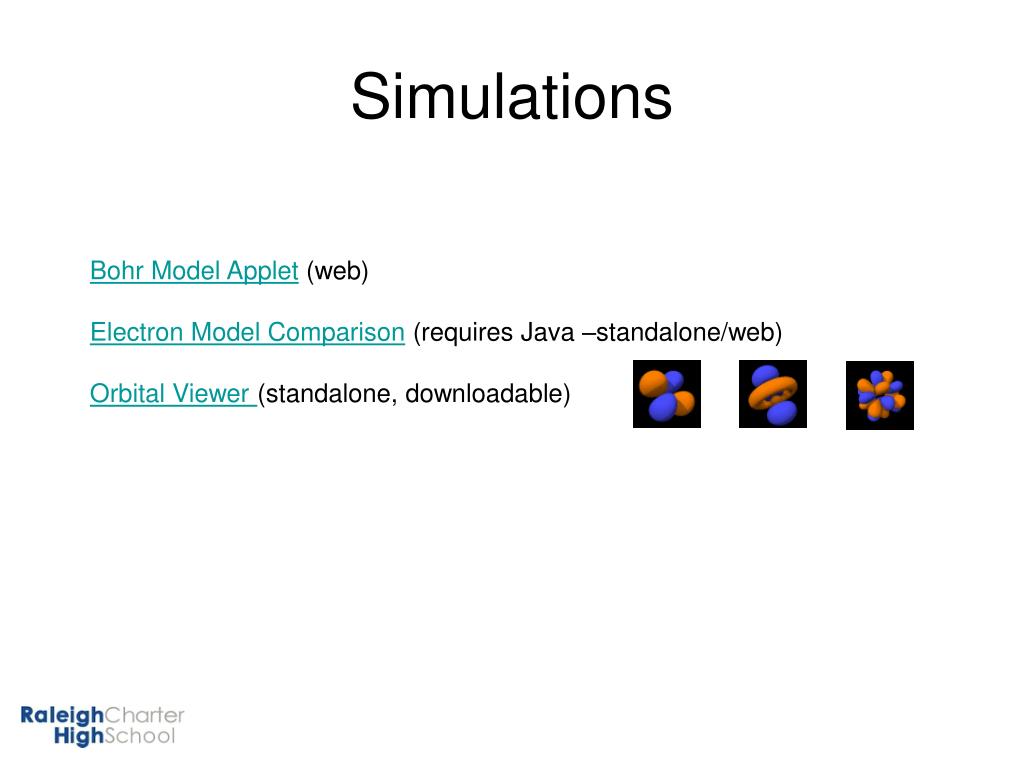 Simulations

Bohr Model Applet (web)

Electron Model Comparison (requires Java –standalone/web)

Orbital Viewer (standalone, downloadable)

RaleighCharter
HighSchool